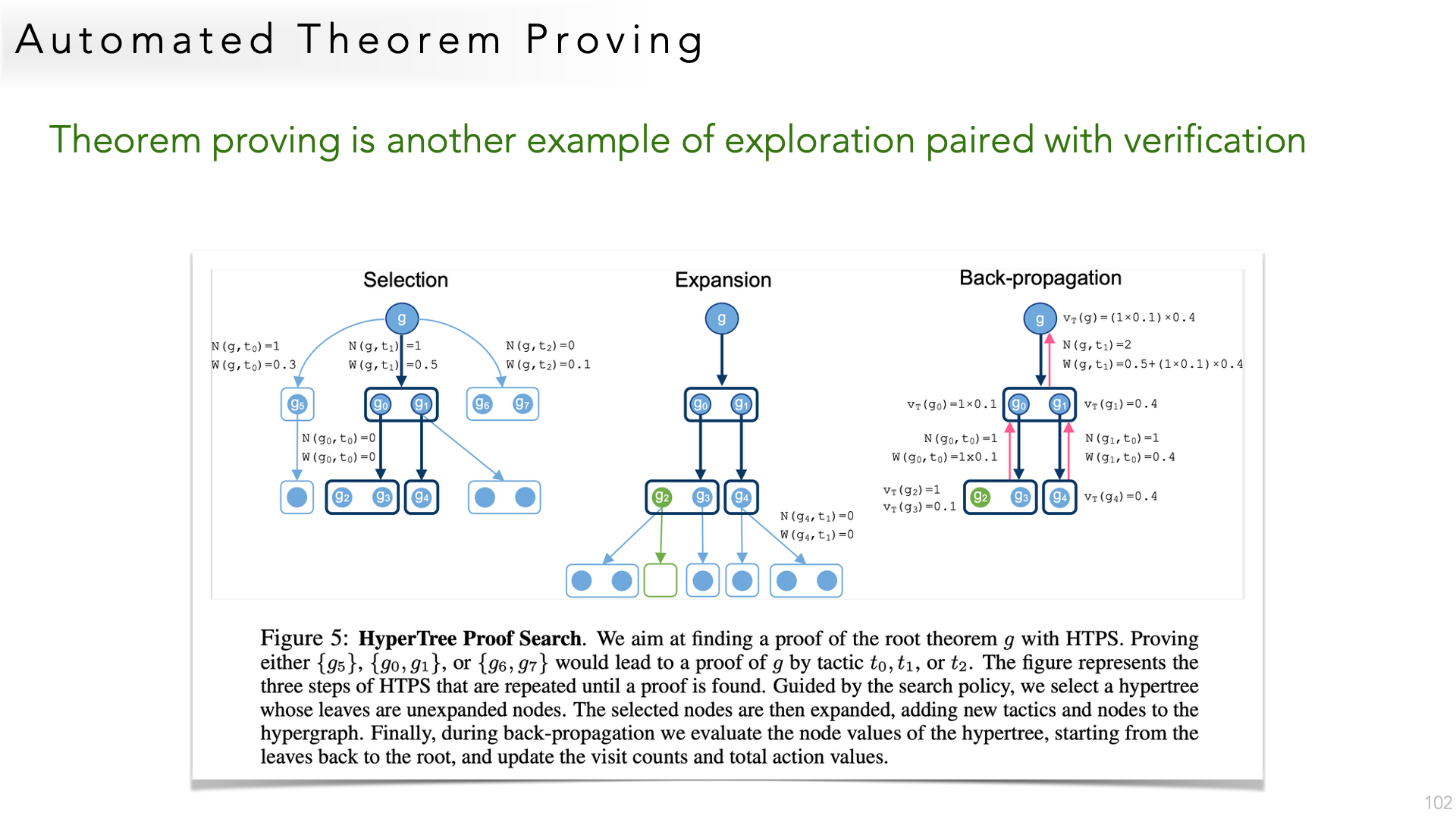 Automated Theorem Proving

Theorem proving is another example of exploration paired with verification

Selection

g

$N(g,t_0)=1$
$W(g,t_0)=0.3$

$N(g,t_1)=1$
$W(g,t_1)=0.5$

$N(g,t_2)=0$
$W(g,t_2)=0.1$

$g_5$ $g_0$ $g_1$ $g_6$ $g_7$

$N(g_0,t_0)=0$
$W(g_0,t_0)=0$

$g_2$ $g_3$ $g_4$

Expansion

g

$g_0$ $g_1$

$g_2$ $g_3$ $g_4$

$N(g_4,t_1)=0$
$W(g_4,t_1)=0$

Back-propagation

g $v_T(g)=(1\times0.1)\times0.4$

$N(g,t_1)=2$
$W(g,t_1)=0.5+(1\times0.1)\times0.4$

$v_T(g_0)=1\times0.1$ $g_0$ $g_1$ $v_T(g_1)=0.4$

$N(g_0,t_0)=1$
$W(g_0,t_0)=1x0.1$

$N(g_1,t_0)=1$
$W(g_1,t_0)=0.4$

$v_T(g_2)=1$
$v_T(g_3)=0.1$ $g_2$ $g_3$ $g_4$ $v_T(g_4)=0.4$

Figure 5: **HyperTree Proof Search**. We aim at finding a proof of the root theorem $g$ with HTPS. Proving either $\{g_5\}$, $\{g_0, g_1\}$, or $\{g_6, g_7\}$ would lead to a proof of $g$ by tactic $t_0, t_1$, or $t_2$. The figure represents the three steps of HTPS that are repeated until a proof is found. Guided by the search policy, we select a hypertree whose leaves are unexpanded nodes. The selected nodes are then expanded, adding new tactics and nodes to the hypergraph. Finally, during back-propagation we evaluate the node values of the hypertree, starting from the leaves back to the root, and update the visit counts and total action values.

102